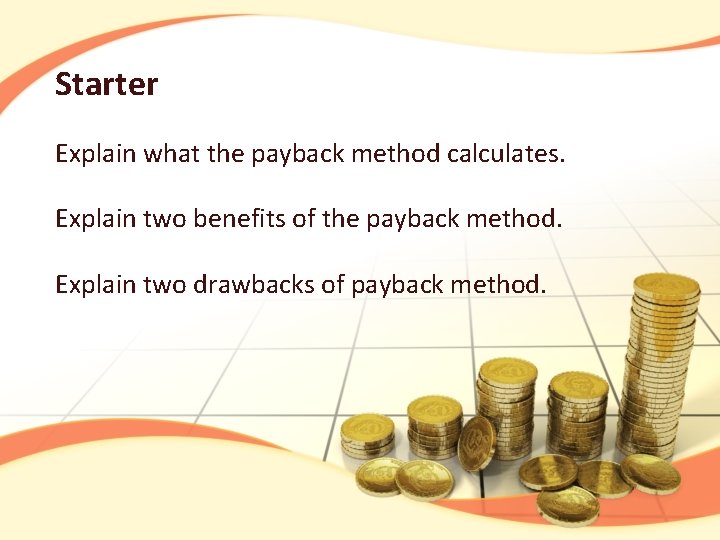 Starter

Explain what the payback method calculates.

Explain two benefits of the payback method.

Explain two drawbacks of payback method.